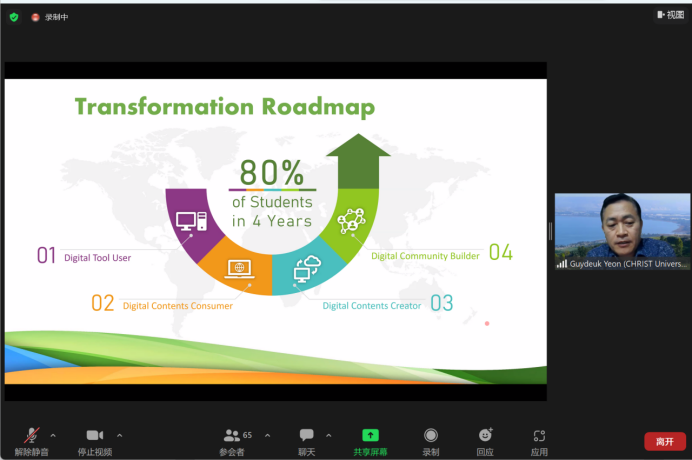 录制中

视图

Transformation Roadmap

80%
of Students
in 4 Years

01 Digital Tool User

02 Digital Contents Consumer

Digital Contents Creator 03

Digital Community Builder 04

Guydeuk Yeon (CHRIST Univers...

解除静音

停止视频

65
参会者

聊天

共享屏幕

录制

回应

应用

离开